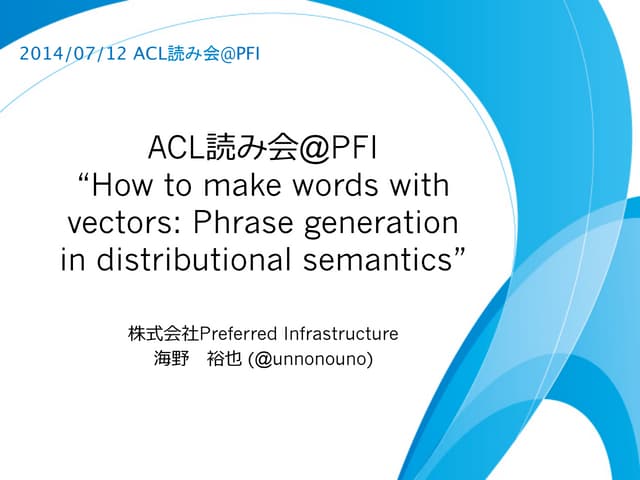 2014/07/12 ACL読み会@PFI

ACL読み会@PFI
“How to make words with vectors: Phrase generation in distributional semantics”

株式会社Preferred Infrastructure
海野　裕也 (@unnonouno)